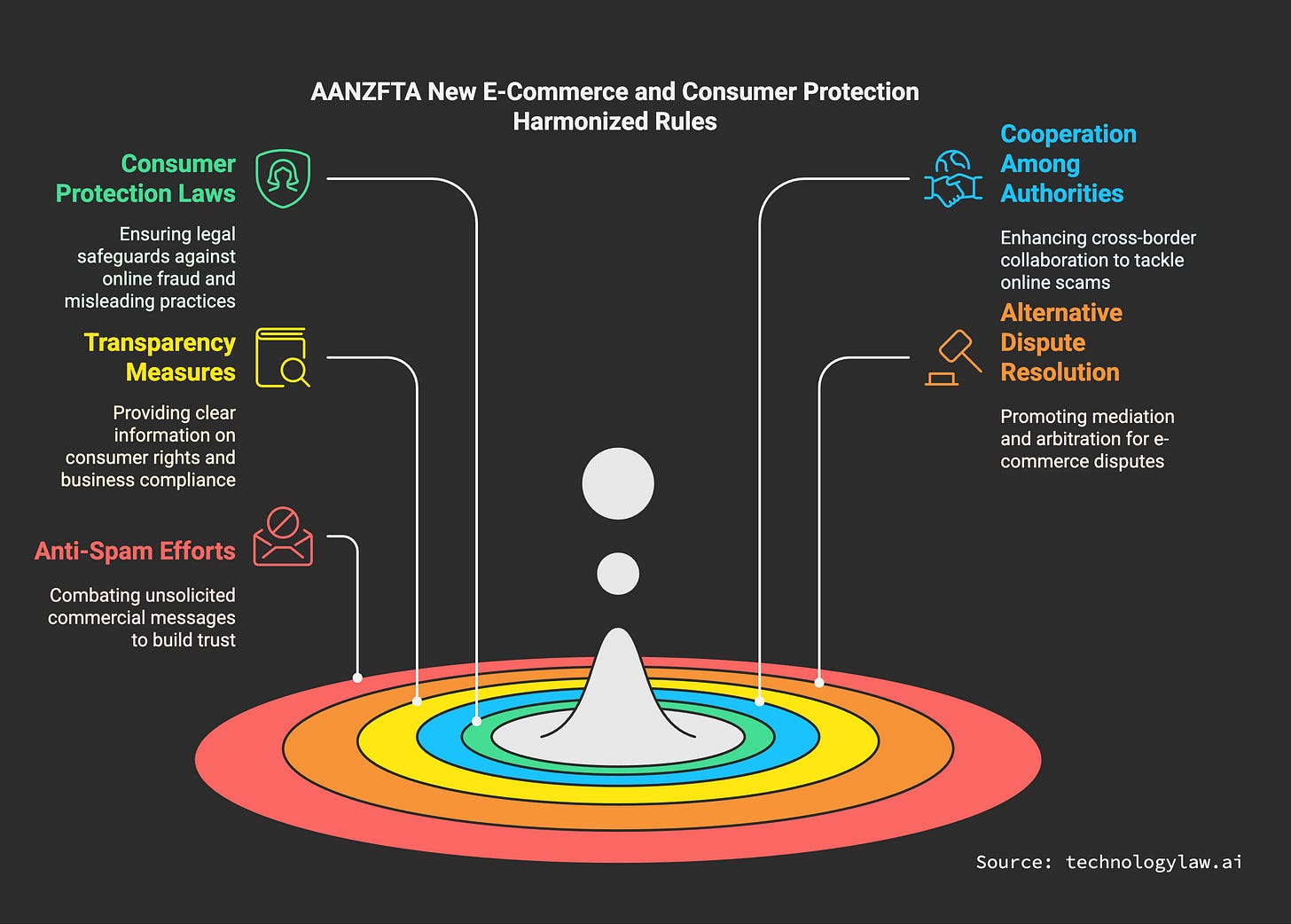 AANZFTA New E-Commerce and Consumer Protection Harmonized Rules

Consumer Protection Laws

Ensuring legal safeguards against online fraud and misleading practices

Transparency Measures

Providing clear information on consumer rights and business compliance

Anti-Spam Efforts

Combating unsolicited commercial messages to build trust

Cooperation Among Authorities

Enhancing cross-border collaboration to tackle online scams

Alternative Dispute Resolution

Promoting mediation and arbitration for e-commerce disputes

Source: technologylaw.ai